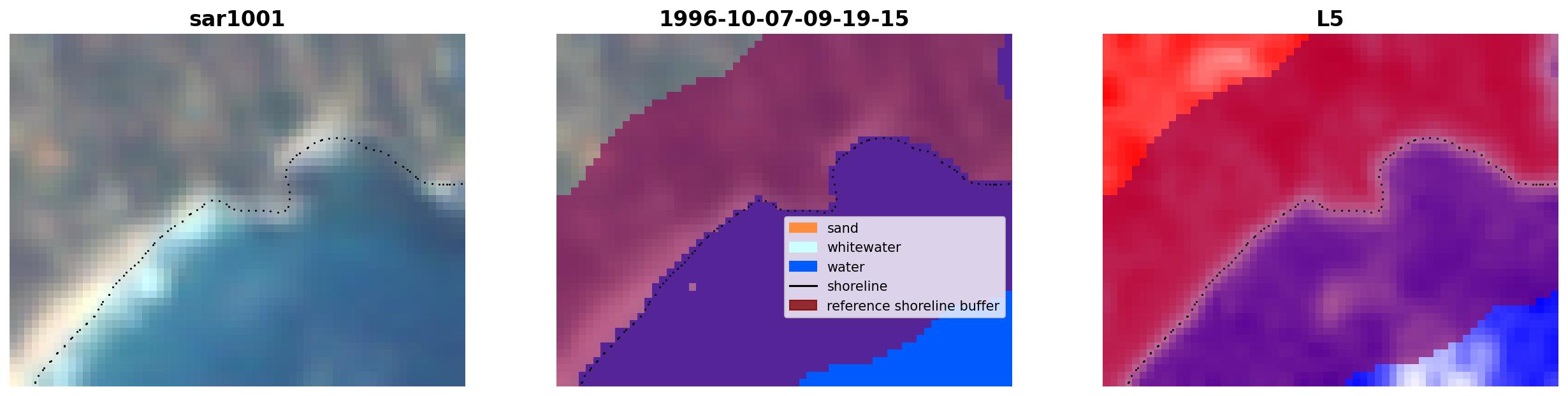 sar1001

1996-10-07-09-19-15

sand
whitewater
water
shoreline
reference shoreline buffer

L5